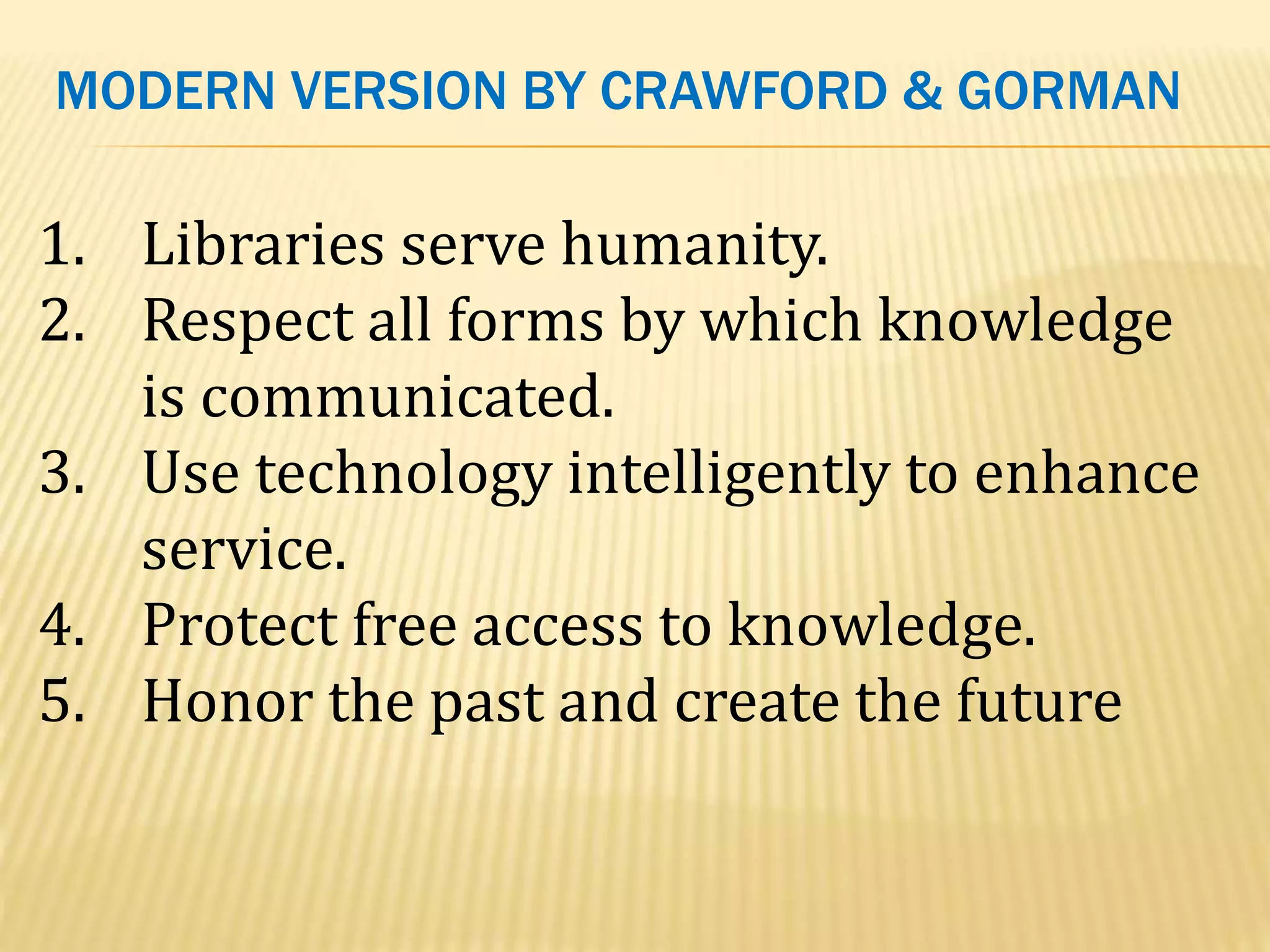 MODERN VERSION BY CRAWFORD & GORMAN

1. Libraries serve humanity.
2. Respect all forms by which knowledge is communicated.
3. Use technology intelligently to enhance service.
4. Protect free access to knowledge.
5. Honor the past and create the future